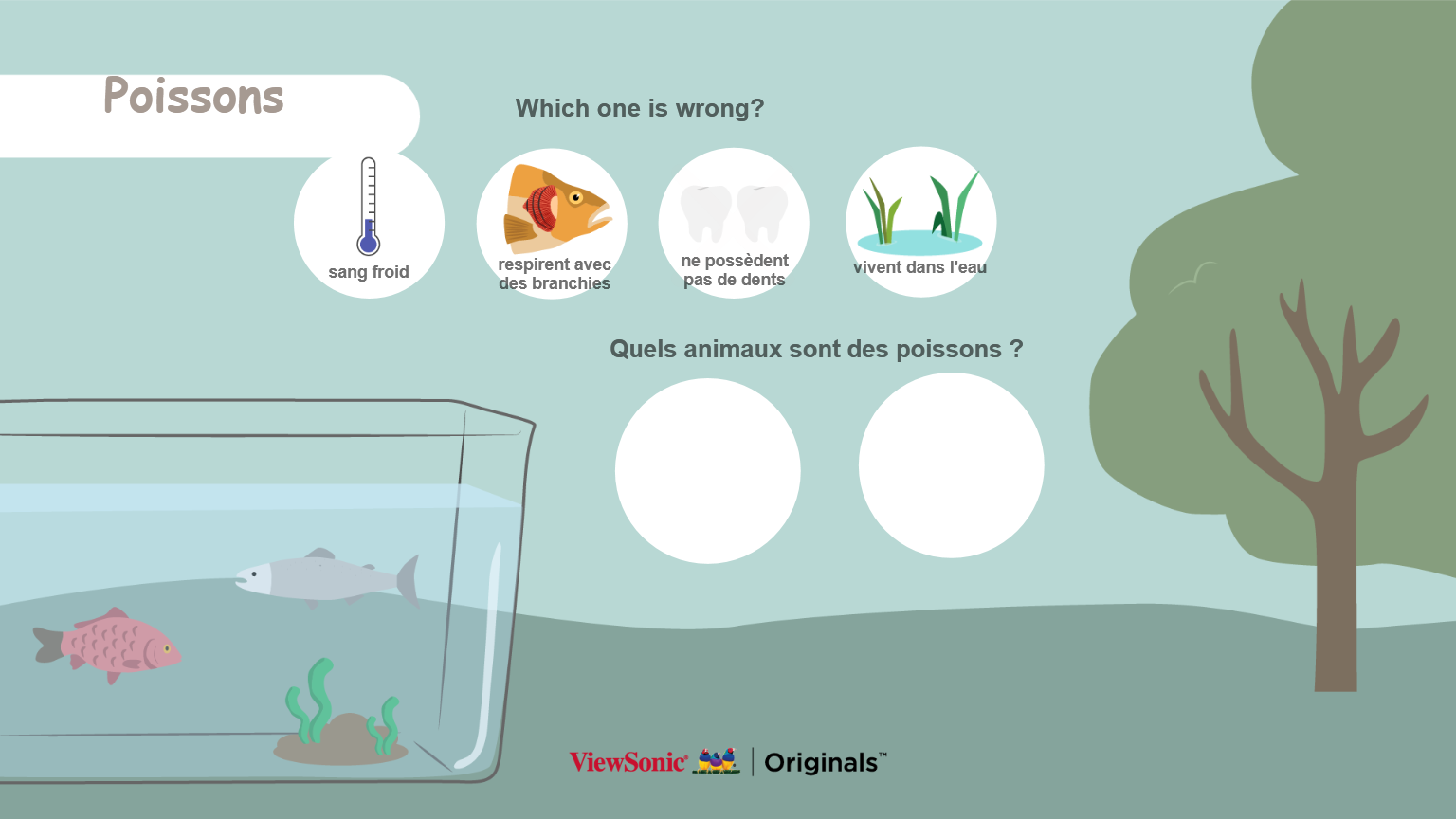 Poissons

Which one is wrong?

sang froid

respirent avec des branchies

ne possèdent pas de dents

vivent dans l'eau

Quels animaux sont des poissons ?

ViewSonic | Originals™